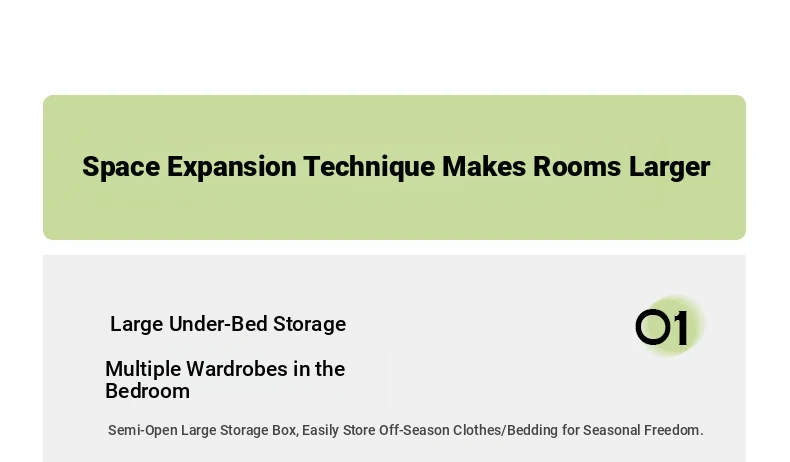 Space Expansion Technique Makes Rooms Larger

Large Under-Bed Storage

01

Multiple Wardrobes in the Bedroom

Semi-Open Large Storage Box, Easily Store Off-Season Clothes/Bedding for Seasonal Freedom.